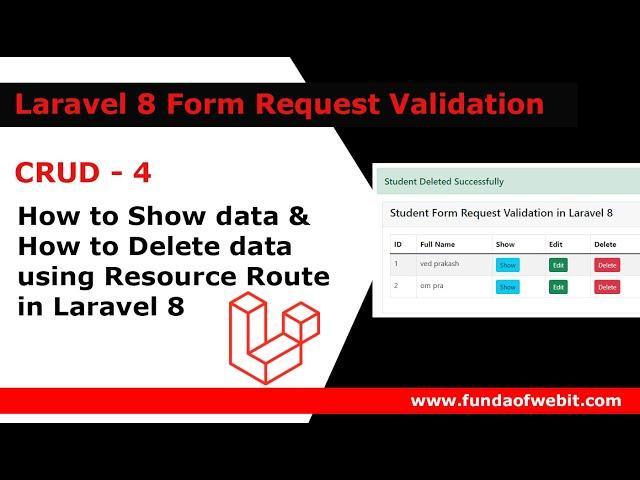 Laravel 8 Form Request Validation

CRUD - 4

How to Show data & How to Delete data using Resource Route in Laravel 8

Student Deleted Successfully

Student Form Request Validation in Laravel 8

| ID | Full Name | Show | Edit | Delete |
|---|---|---|---|---|
| 1 | ved prakash | Show | Edit | Delete |
| 2 | om pra | Show | Edit | Delete |

www.fundaofwebit.com